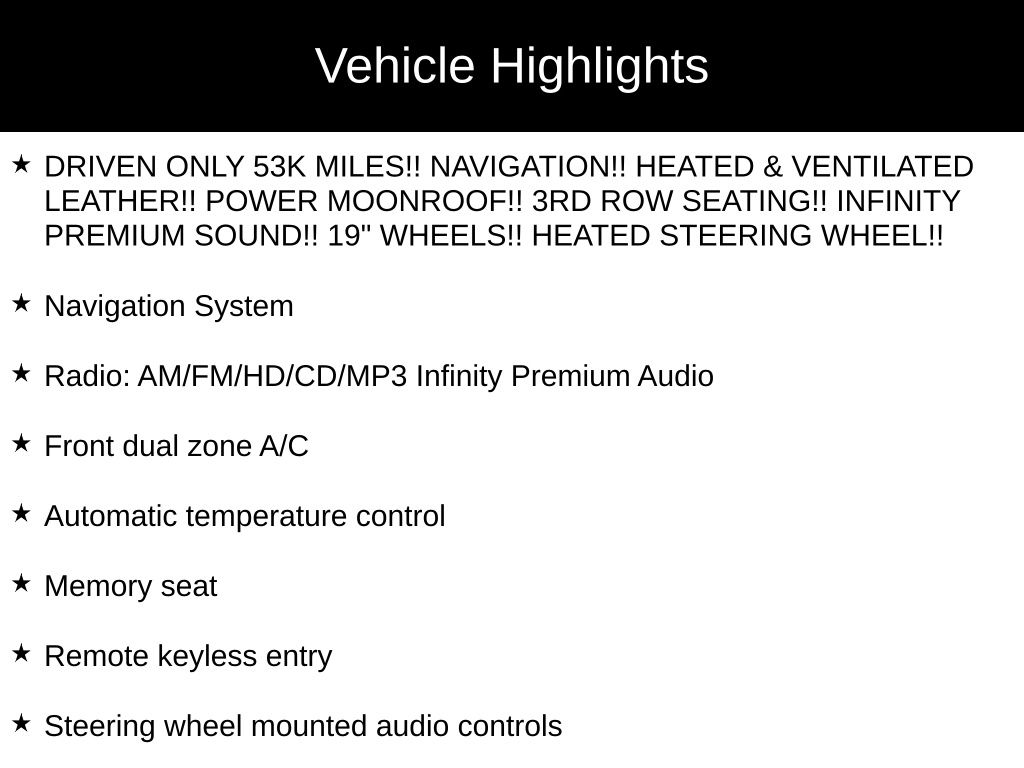 Vehicle Highlights

★ DRIVEN ONLY 53K MILES!! NAVIGATION!! HEATED & VENTILATED LEATHER!! POWER MOONROOF!! 3RD ROW SEATING!! INFINITY PREMIUM SOUND!! 19" WHEELS!! HEATED STEERING WHEEL!!

★ Navigation System

★ Radio: AM/FM/HD/CD/MP3 Infinity Premium Audio

★ Front dual zone A/C

★ Automatic temperature control

★ Memory seat

★ Remote keyless entry

★ Steering wheel mounted audio controls